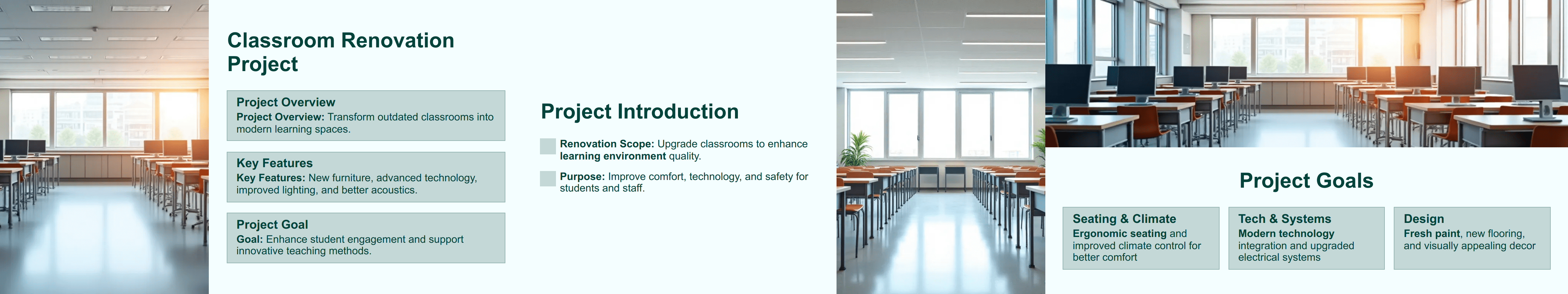 Classroom Renovation Project

Project Overview
Project Overview: Transform outdated classrooms into modern learning spaces.

Key Features
Key Features: New furniture, advanced technology, improved lighting, and better acoustics.

Project Goal
Goal: Enhance student engagement and support innovative teaching methods.

Project Introduction

Renovation Scope: Upgrade classrooms to enhance learning environment quality.

Purpose: Improve comfort, technology, and safety for students and staff.

Project Goals

Seating & Climate
Ergonomic seating and improved climate control for better comfort

Tech & Systems
Modern technology integration and upgraded electrical systems

Design
Fresh paint, new flooring, and visually appealing decor